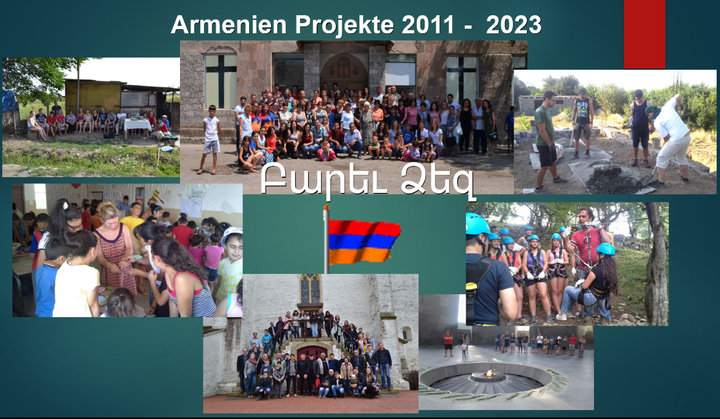 Armenien Projekte 2011 - 2023

Բարեւ Ձեզ